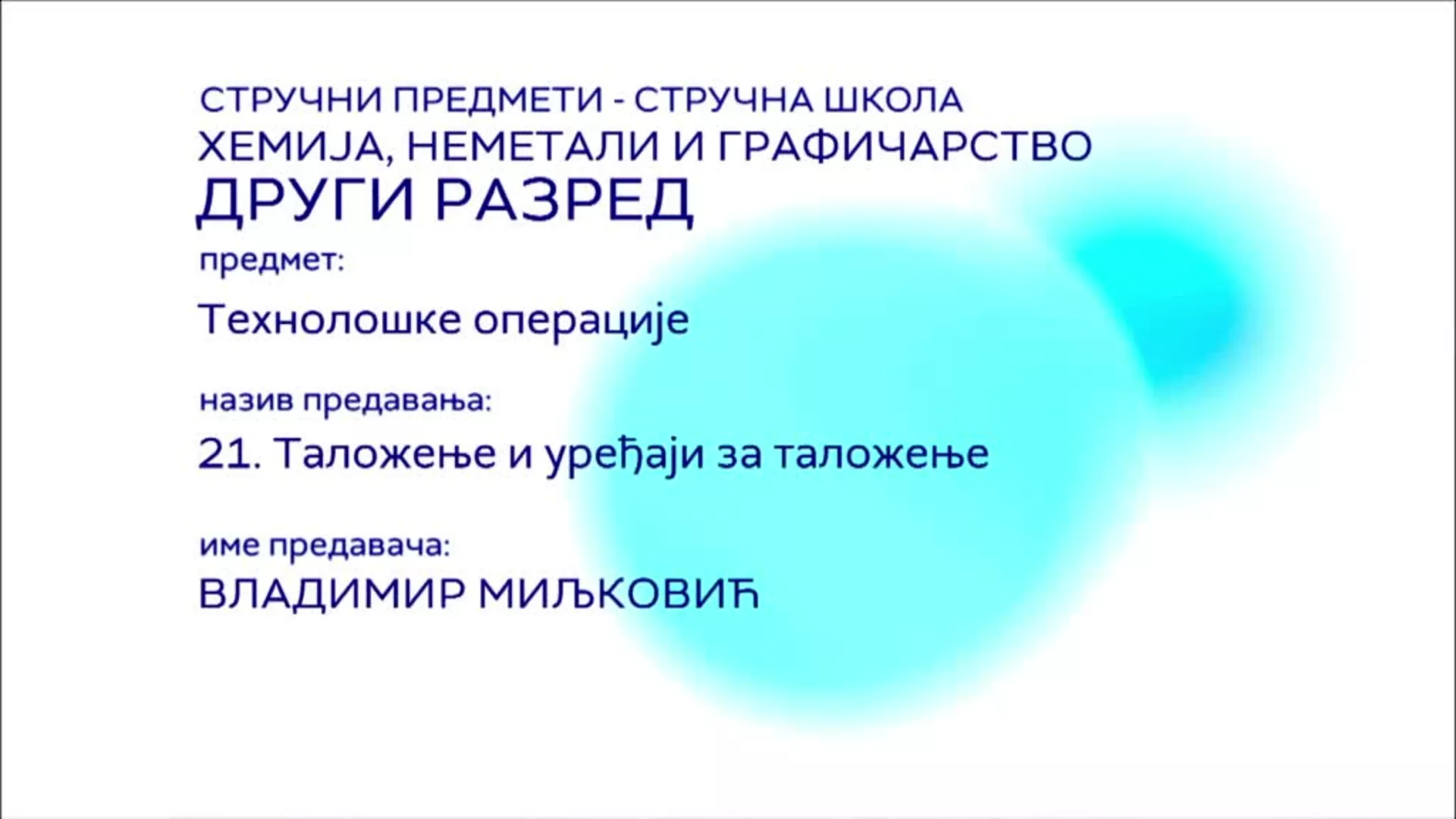 СТРУЧНИ ПРЕДМЕТИ - СТРУЧНА ШКОЛА
ХЕМИЈА, НЕМЕТАЛИ И ГРАФИЧАРСТВО
ДРУГИ РАЗРЕД

предмет:

Технолошке операције

назив предавања:

21. Таложење и уређаји за таложење

име предавача:

ВЛАДИМИР МИЉКОВИЋ